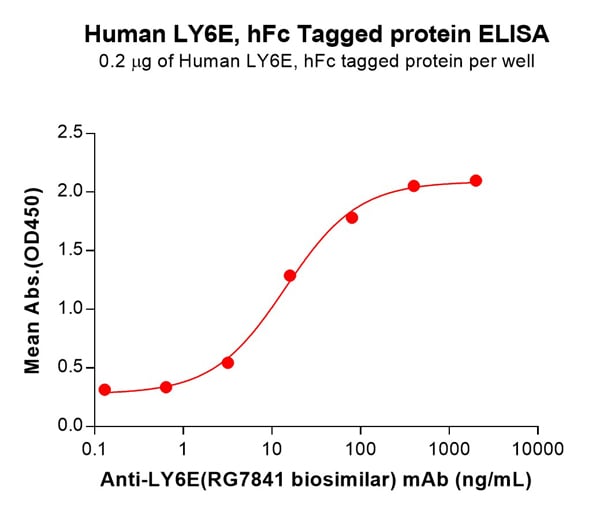 Human LY6E, hFc Tagged protein ELISA
0.2 μg of Human LY6E, hFc tagged protein per well

Mean Abs.(OD450)

2.5
2.0
1.5
1.0
0.5
0.0

0.1 1 10 100 1000 10000

Anti-LY6E(RG7841 biosimilar) mAb (ng/mL)